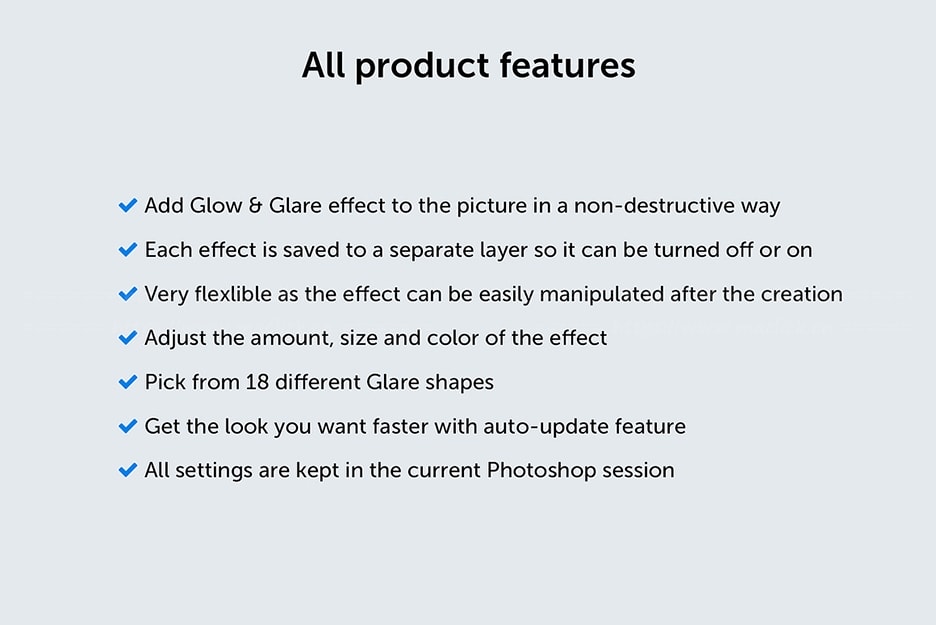 All product features

✔ Add Glow & Glare effect to the picture in a non-destructive way

✔ Each effect is saved to a separate layer so it can be turned off or on

✔ Very flexlible as the effect can be easily manipulated after the creation

✔ Adjust the amount, size and color of the effect

✔ Pick from 18 different Glare shapes

✔ Get the look you want faster with auto-update feature

✔ All settings are kept in the current Photoshop session